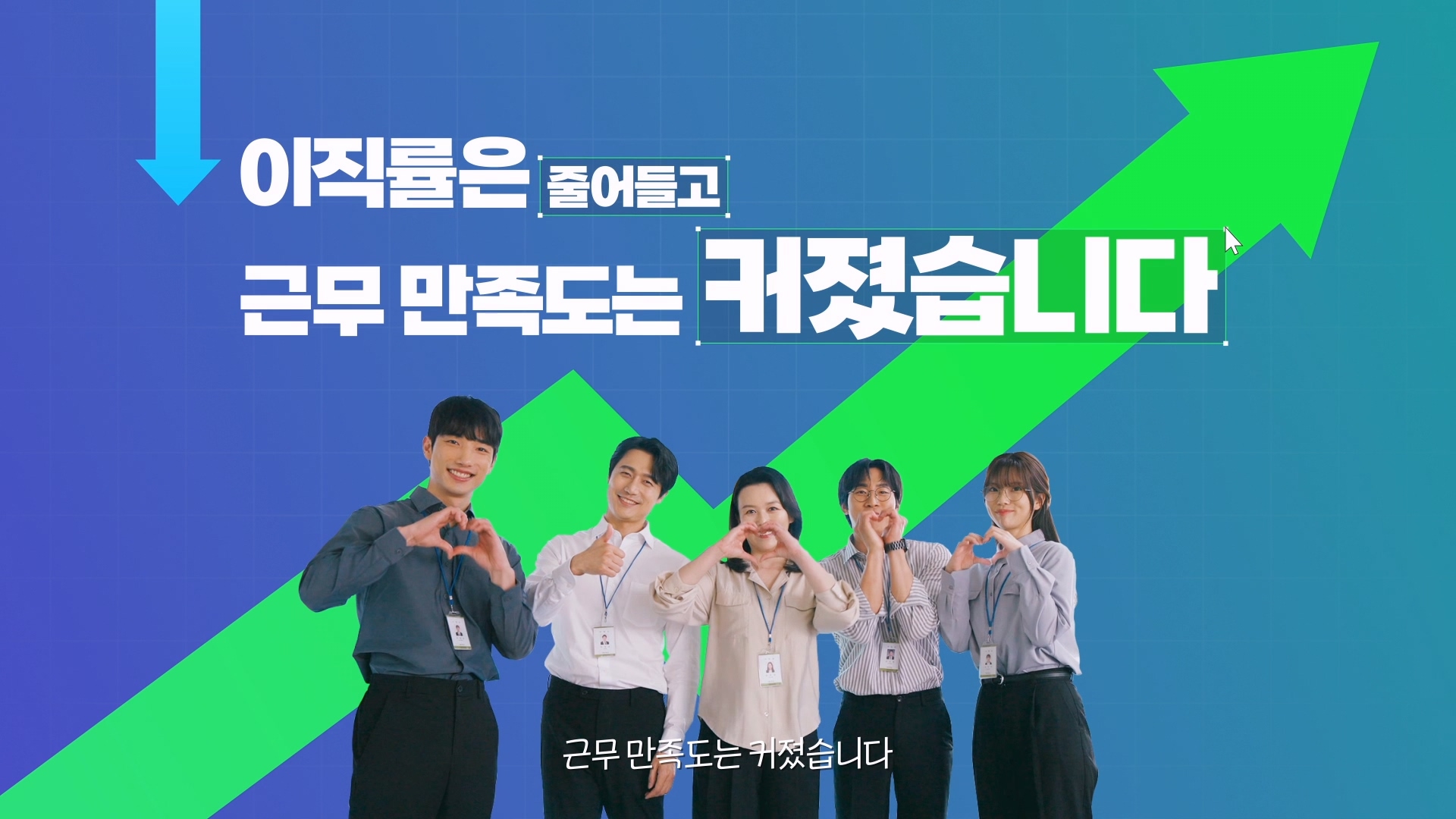 이직률은 줄어들고
근무 만족도는 커졌습니다

근무 만족도는 커졌습니다